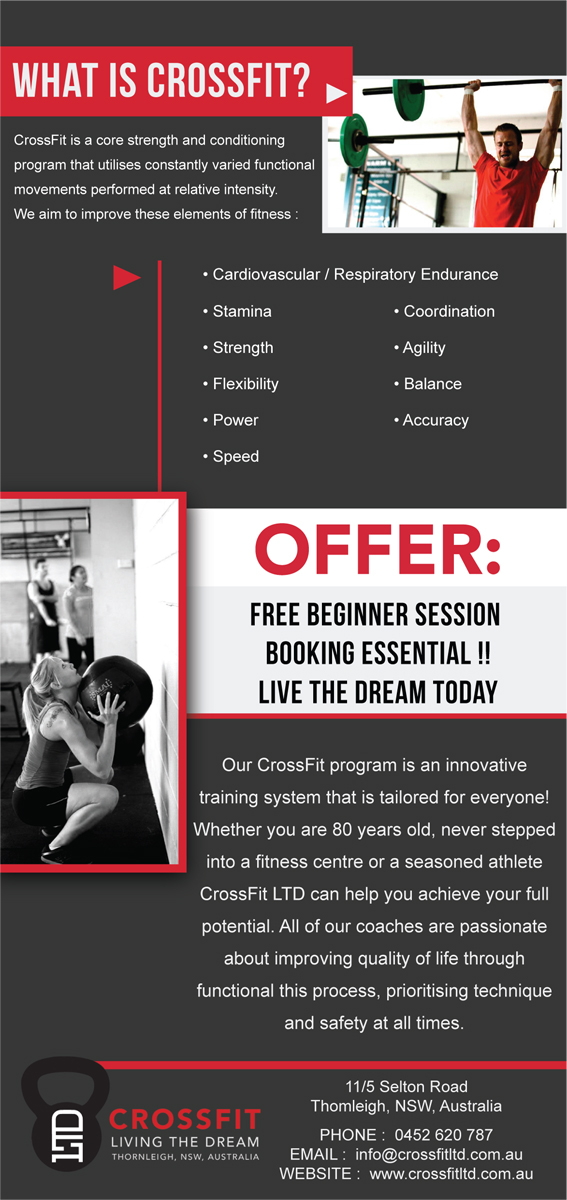 WHAT IS CROSSFIT?

CrossFit is a core strength and conditioning program that utilises constantly varied functional movements performed at relative intensity. We aim to improve these elements of fitness :

• Cardiovascular / Respiratory Endurance
• Stamina
• Strength
• Flexibility
• Power
• Speed
• Coordination
• Agility
• Balance
• Accuracy

OFFER:

FREE BEGINNER SESSION
BOOKING ESSENTIAL !!
LIVE THE DREAM TODAY

Our CrossFit program is an innovative training system that is tailored for everyone! Whether you are 80 years old, never stepped into a fitness centre or a seasoned athlete CrossFit LTD can help you achieve your full potential. All of our coaches are passionate about improving quality of life through functional this process, prioritising technique and safety at all times.

LTD
CROSSFIT
LIVING THE DREAM
THORNLEIGH, NSW, AUSTRALIA

11/5 Selton Road
Thomleigh, NSW, Australia

PHONE : 0452 620 787
EMAIL : info@crossfitltd.com.au
WEBSITE : www.crossfitltd.com.au